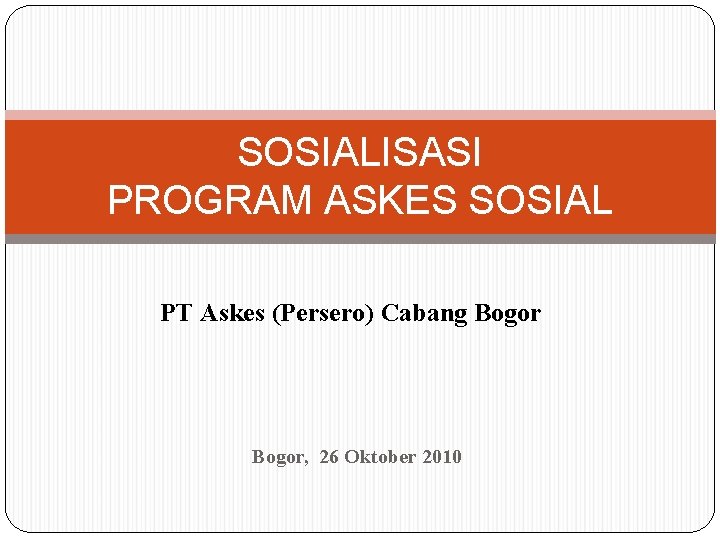 SOSIALISASI
PROGRAM ASKES SOSIAL

PT Askes (Persero) Cabang Bogor

Bogor, 26 Oktober 2010